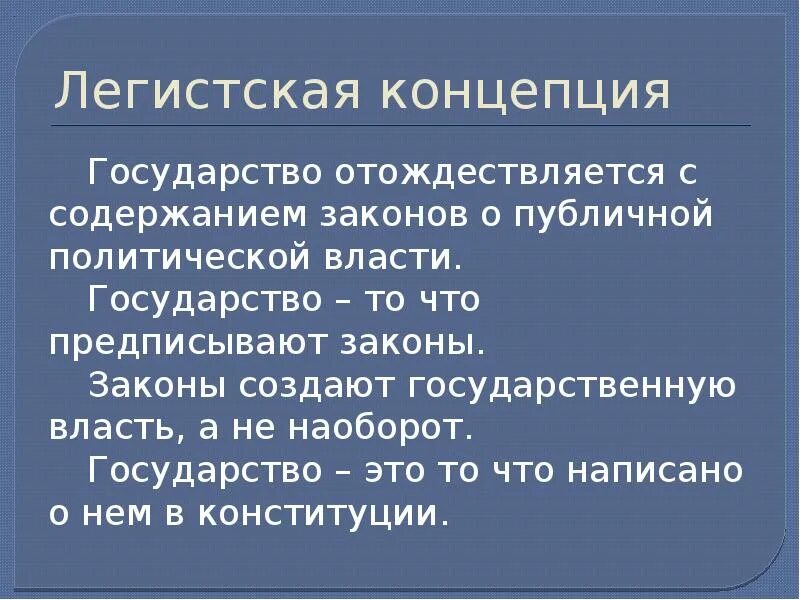 Легистская концепция

Государство отождествляется с содержанием законов о публичной политической власти.

Государство – то что предписывают законы.

Законы создают государственную власть, а не наоборот.

Государство – это то что написано о нем в конституции.